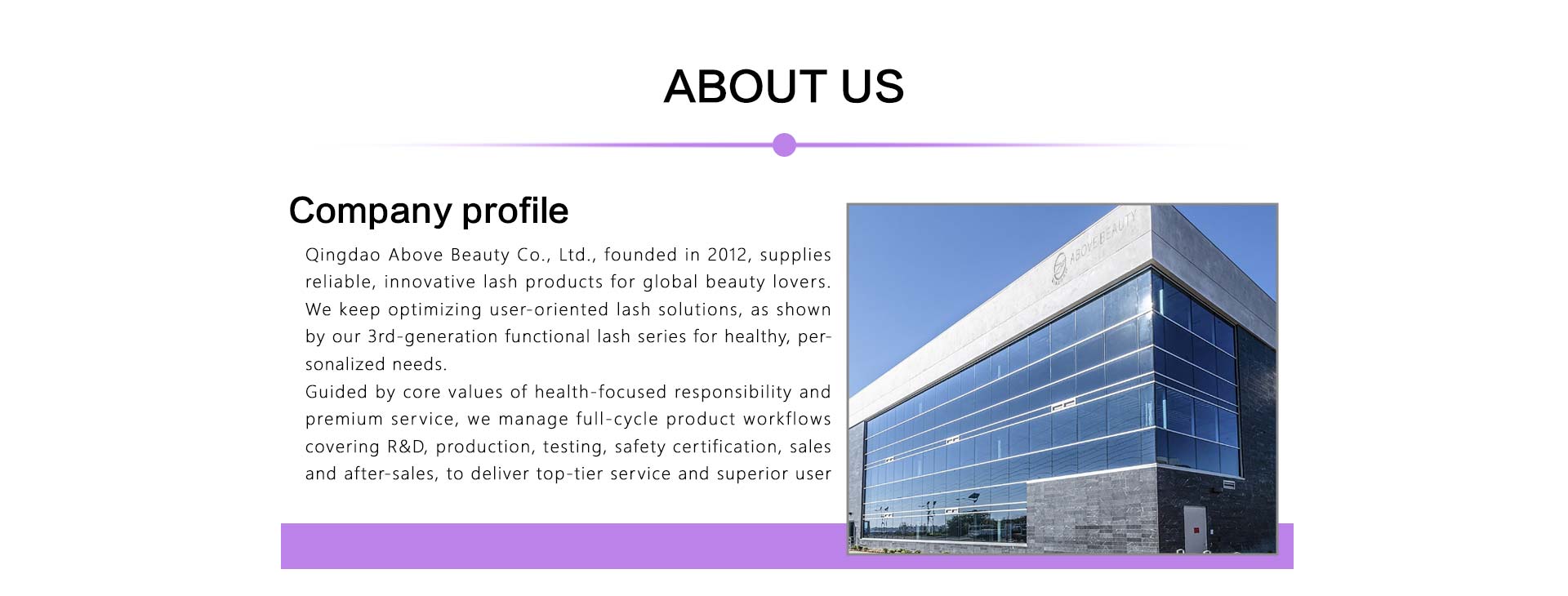 ABOUT US

Company profile

Qingdao Above Beauty Co., Ltd., founded in 2012, supplies reliable, innovative lash products for global beauty lovers. We keep optimizing user-oriented lash solutions, as shown by our 3rd-generation functional lash series for healthy, personalized needs.
Guided by core values of health-focused responsibility and premium service, we manage full-cycle product workflows covering R&D, production, testing, safety certification, sales and after-sales, to deliver top-tier service and superior user

ABOVE BEAUTY